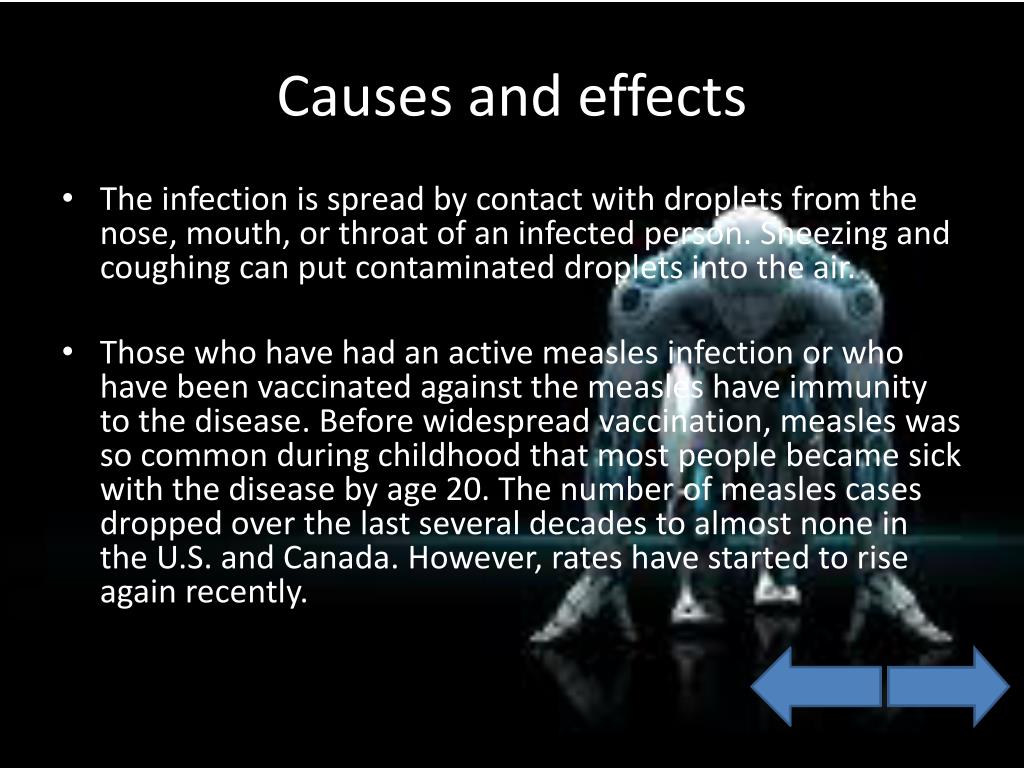 Causes and effects

• The infection is spread by contact with droplets from the nose, mouth, or throat of an infected person. Sneezing and coughing can put contaminated droplets into the air.

• Those who have had an active measles infection or who have been vaccinated against the measles have immunity to the disease. Before widespread vaccination, measles was so common during childhood that most people became sick with the disease by age 20. The number of measles cases dropped over the last several decades to almost none in the U.S. and Canada. However, rates have started to rise again recently.